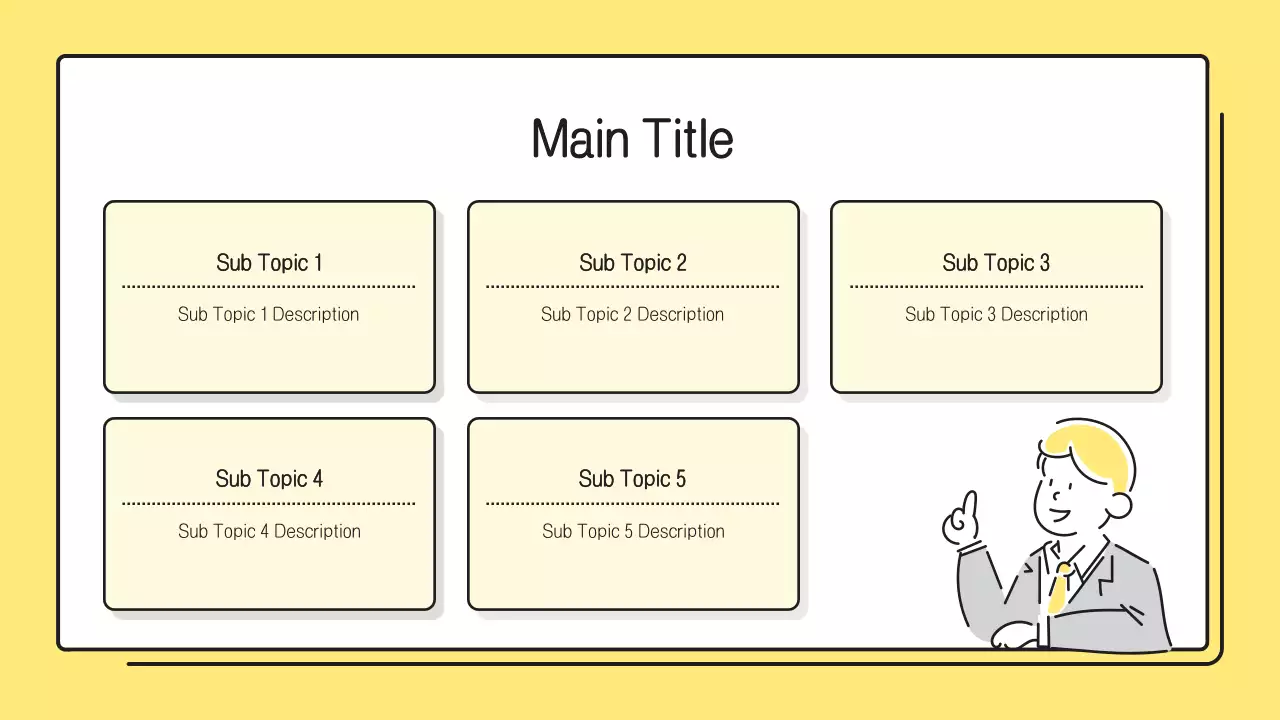 Main Title

Sub Topic 1

Sub Topic 1 Description

Sub Topic 2

Sub Topic 2 Description

Sub Topic 3

Sub Topic 3 Description

Sub Topic 4

Sub Topic 4 Description

Sub Topic 5

Sub Topic 5 Description